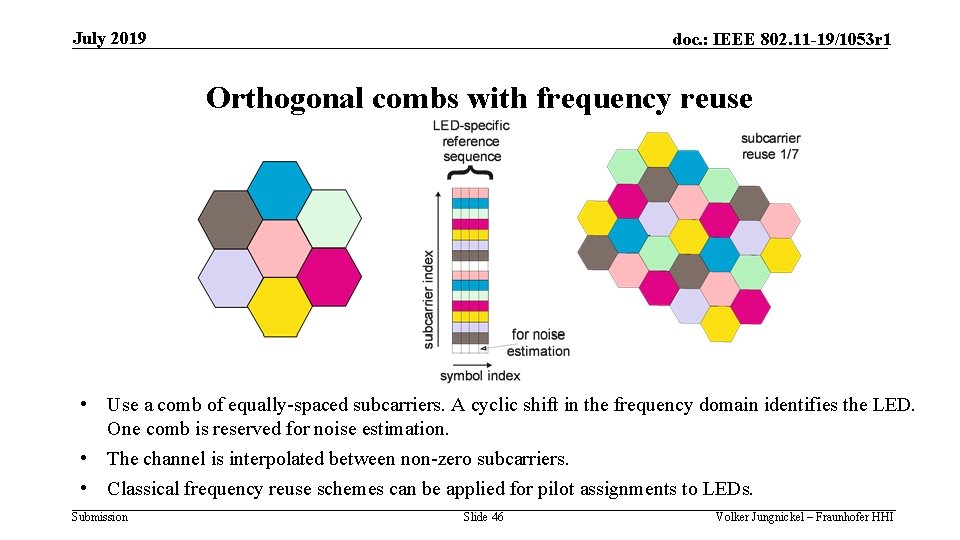 July 2019

doc.: IEEE 802.11-19/1053r1

Orthogonal combs with frequency reuse

LED-specific reference sequence

subcarrier reuse 1/7

subcarrier index

for noise estimation

symbol index

• Use a comb of equally-spaced subcarriers. A cyclic shift in the frequency domain identifies the LED. One comb is reserved for noise estimation.

• The channel is interpolated between non-zero subcarriers.

• Classical frequency reuse schemes can be applied for pilot assignments to LEDs.

Submission

Slide 46

Volker Jungnickel – Fraunhofer HHI